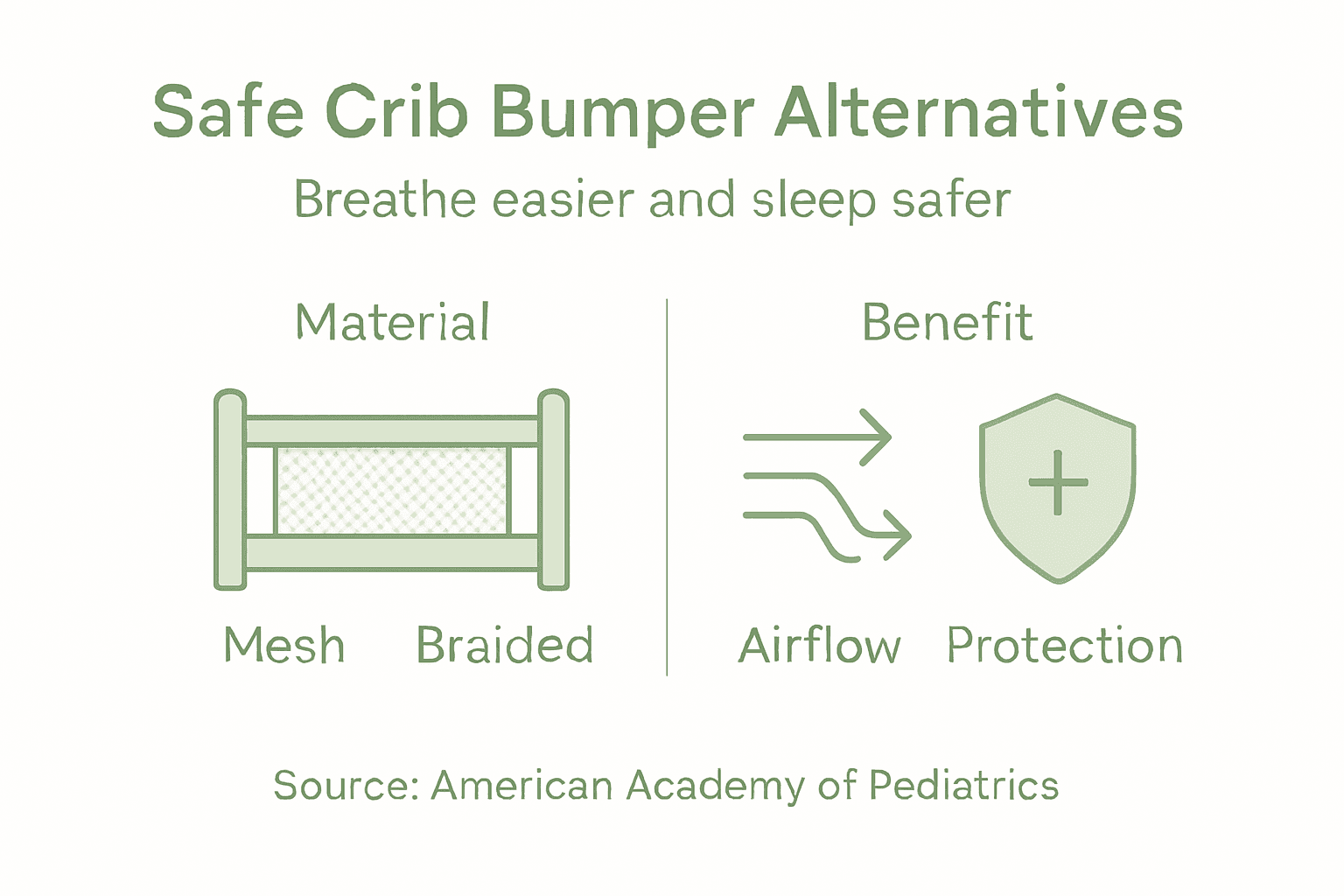 Safe Crib Bumper Alternatives

Breathe easier and sleep safer

Material

Mesh Braided

Benefit

Airflow Protection

Source: American Academy of Pediatrics